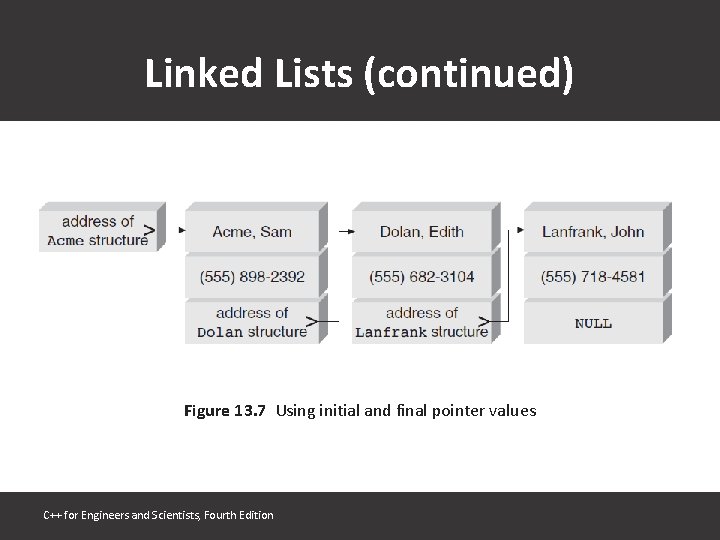 Linked Lists (continued)

address of Acme structure

Acme, Sam

(555) 898-2392

address of Dolan structure

Dolan, Edith

(555) 682-3104

address of Lanfrank structure

Lanfrank, John

(555) 718-4581

NULL

Figure 13.7 Using initial and final pointer values

C++ for Engineers and Scientists, Fourth Edition